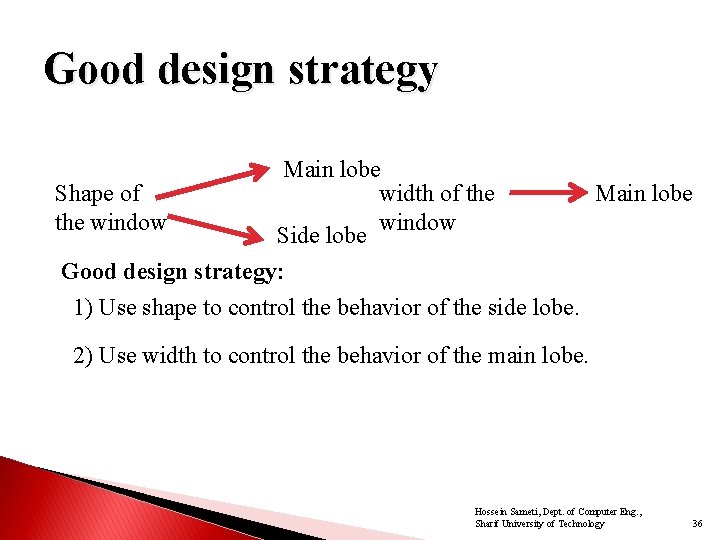 Good design strategy

Shape of the window

Main lobe

Side lobe

width of the window

Main lobe

Good design strategy:

1) Use shape to control the behavior of the side lobe.

2) Use width to control the behavior of the main lobe.

Hossein Sameti, Dept. of Computer Eng., Sharif University of Technology

36